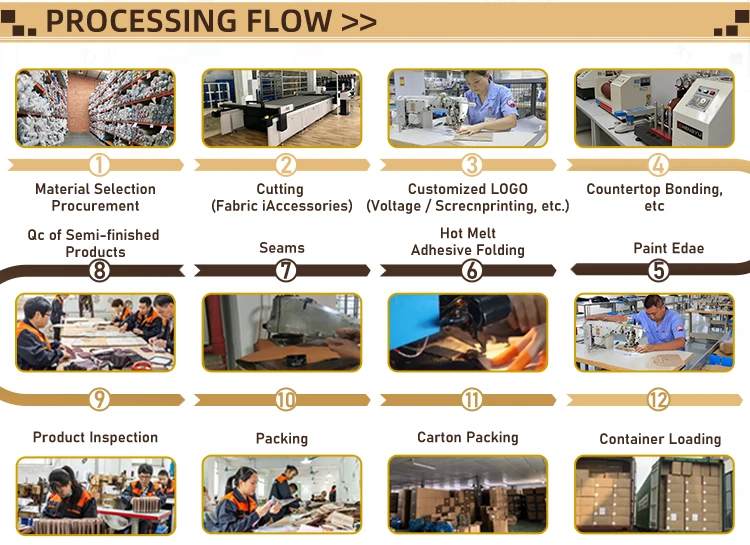 PROCESSING FLOW >>

1
Material Selection Procurement

2
Cutting (Fabric iAccessories)

3
Customized LOGO (Voltage / Screcnprinting, etc.)

4
Countertop Bonding, etc

Qc of Semi-finished Products
8

Seams
7

Hot Melt Adhesive Folding
6

Paint Edae
5

9
Product Inspection

10
Packing

11
Carton Packing

12
Container Loading